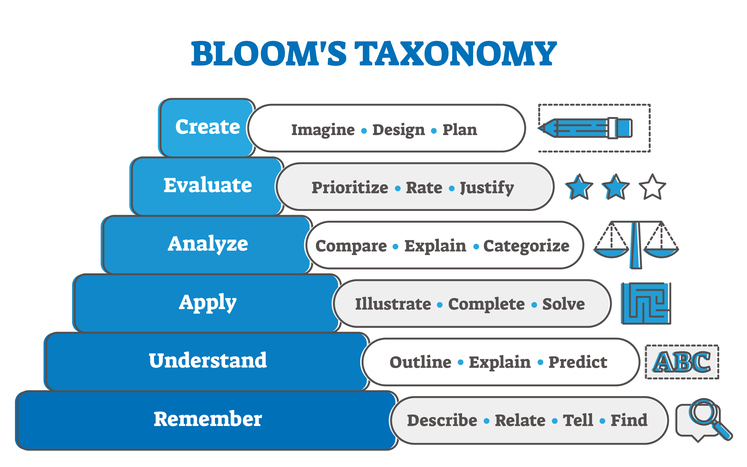 BLOOM'S TAXONOMY

Create
Imagine • Design • Plan

Evaluate
Prioritize • Rate • Justify

Analyze
Compare • Explain • Categorize

Apply
Illustrate • Complete • Solve

Understand
Outline • Explain • Predict

ABC

Remember
Describe • Relate • Tell • Find